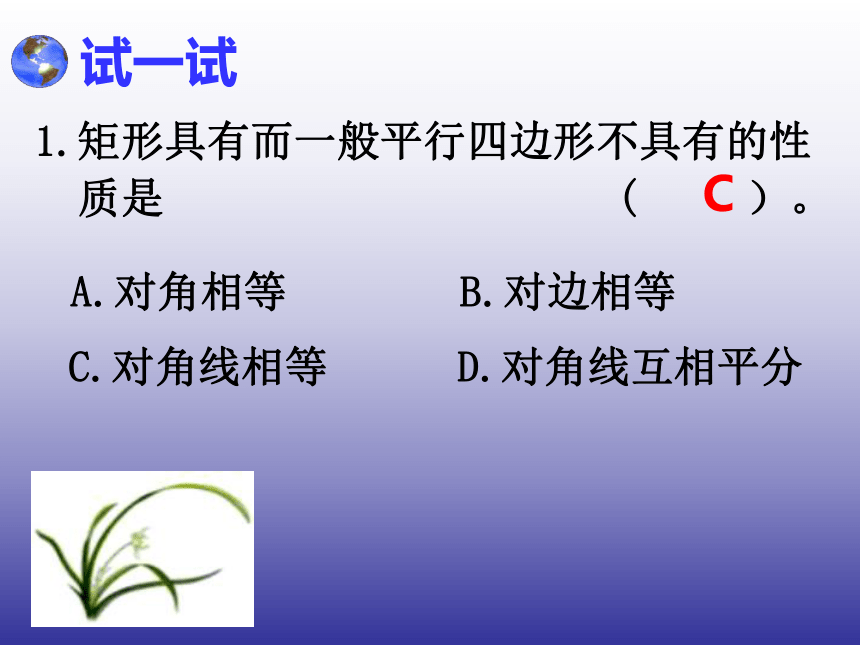 试一试

1. 矩形具有而一般平行四边形不具有的性质是 （ C ）。

A. 对角相等 B. 对边相等

C. 对角线相等 D. 对角线互相平分